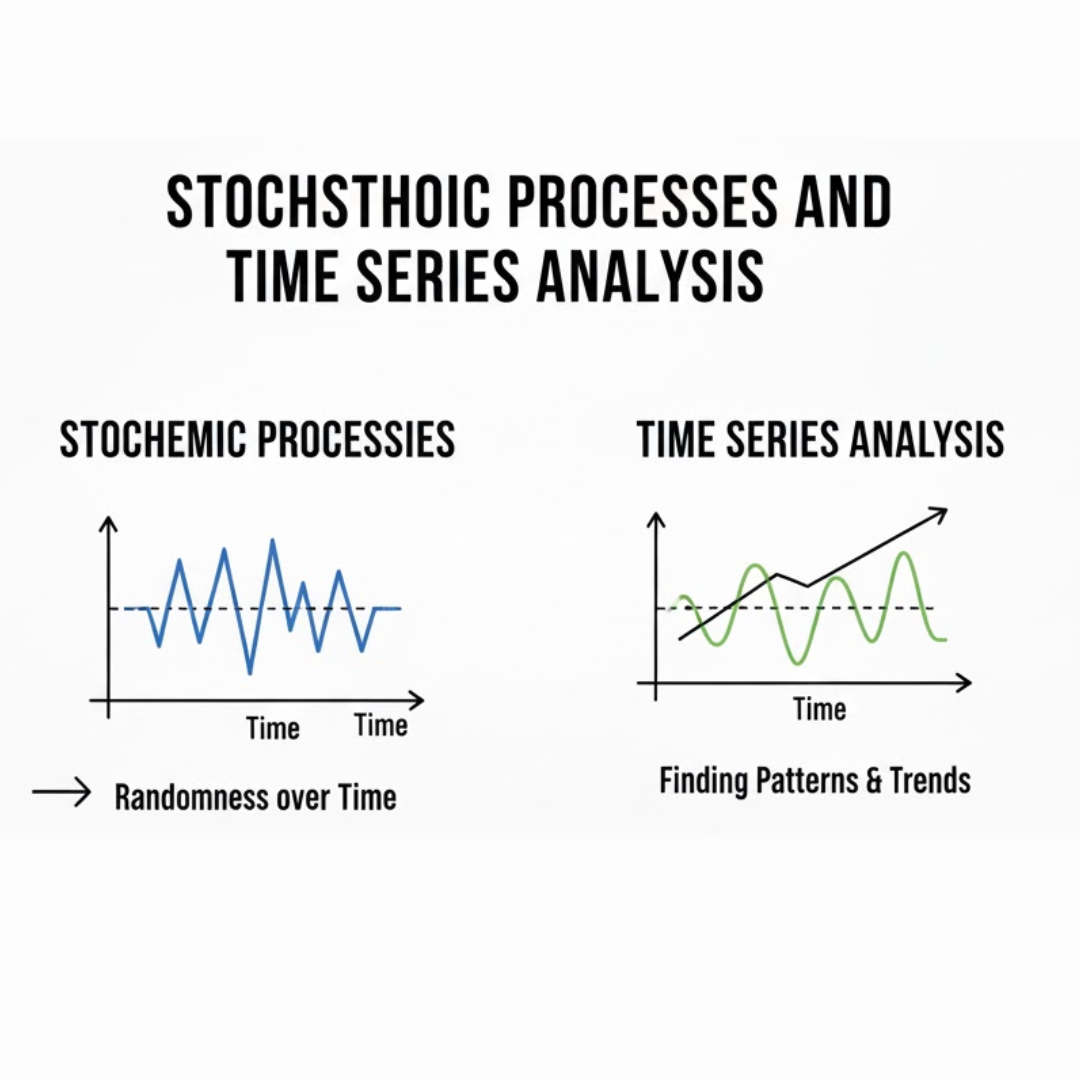 STOCHSTHOIC PROCESSES AND TIME SERIES ANALYSIS

STOCHEMIC PROCESSIES

Time Time

→ Randomness over Time

TIME SERIES ANALYSIS

Time

Finding Patterns & Trends